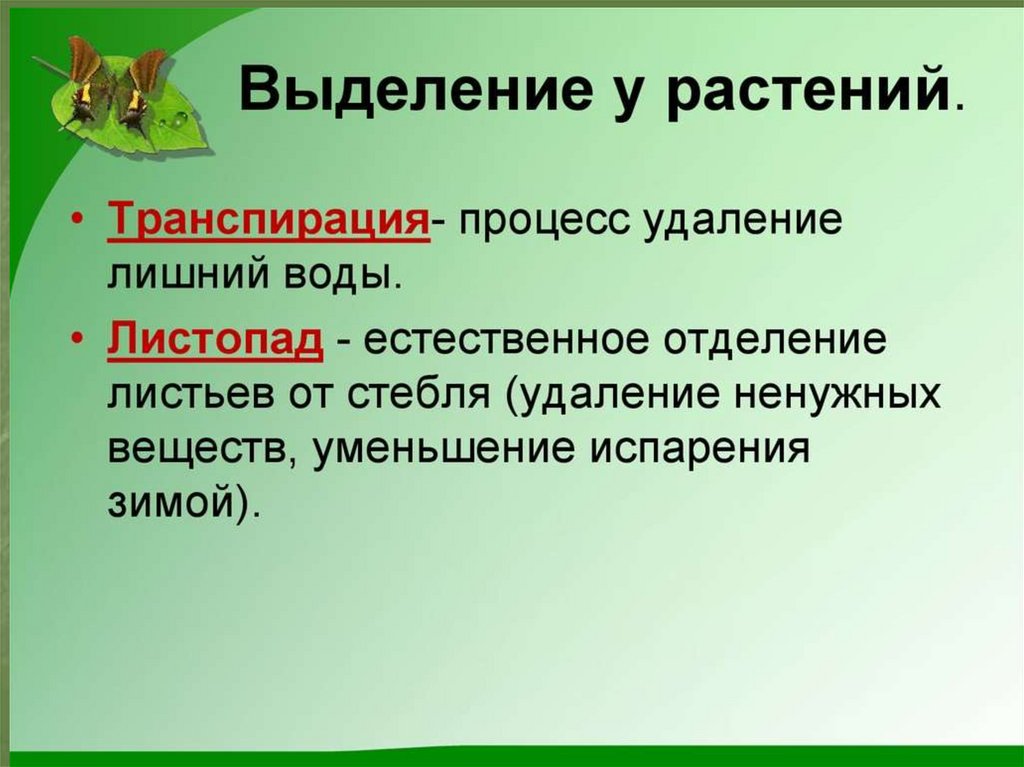 Выделение у растений.

• Транспирация- процесс удаление лишний воды.

• Листопад - естественное отделение листьев от стебля (удаление ненужных веществ, уменьшение испарения зимой).